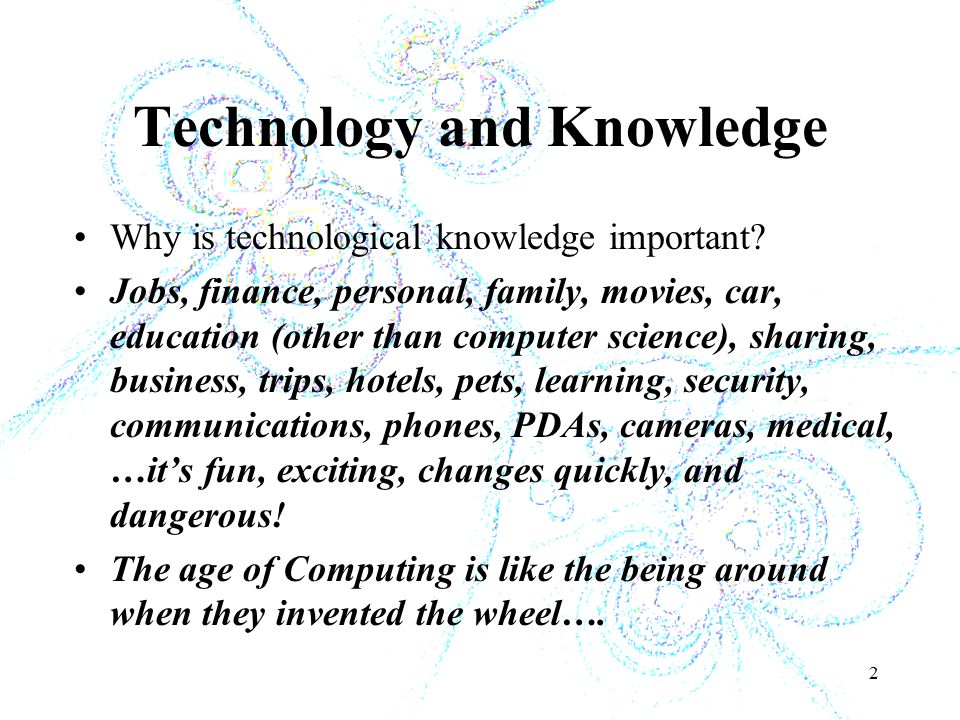 Technology and Knowledge

• Why is technological knowledge important?

• Jobs, finance, personal, family, movies, car, education (other than computer science), sharing, business, trips, hotels, pets, learning, security, communications, phones, PDAs, cameras, medical, …it's fun, exciting, changes quickly, and dangerous!

• The age of Computing is like the being around when they invented the wheel….

2